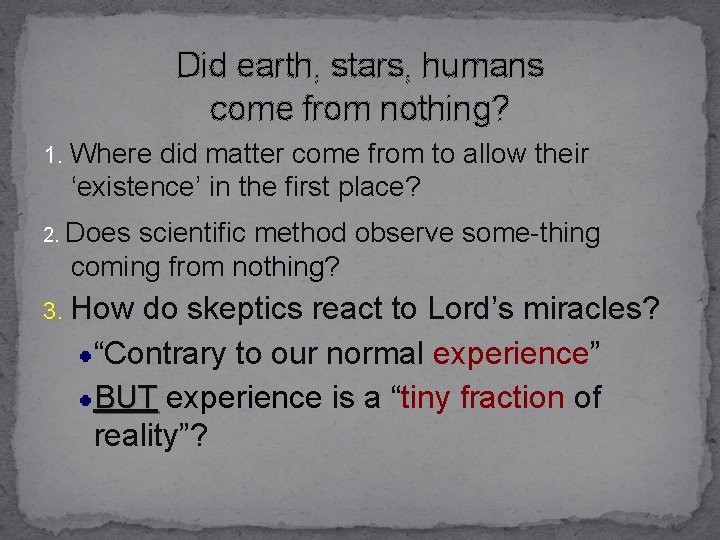 Did earth, stars, humans come from nothing?

1. Where did matter come from to allow their ‘existence’ in the first place?

2. Does scientific method observe some-thing coming from nothing?

3. How do skeptics react to Lord’s miracles?

“Contrary to our normal experience”

BUT experience is a “tiny fraction of reality”?